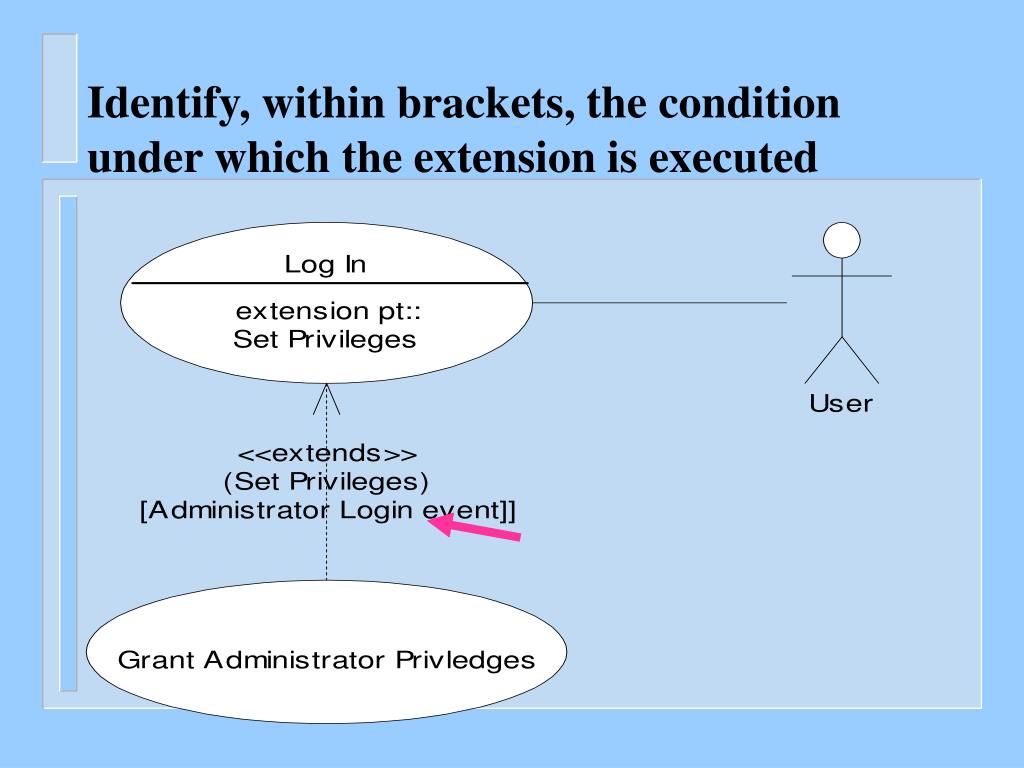 Identify, within brackets, the condition under which the extension is executed

Log In

extension pt::
Set Privileges

User

<<extends>>
(Set Privileges)
[Administrator Login event]]

Grant Administrator Privledges